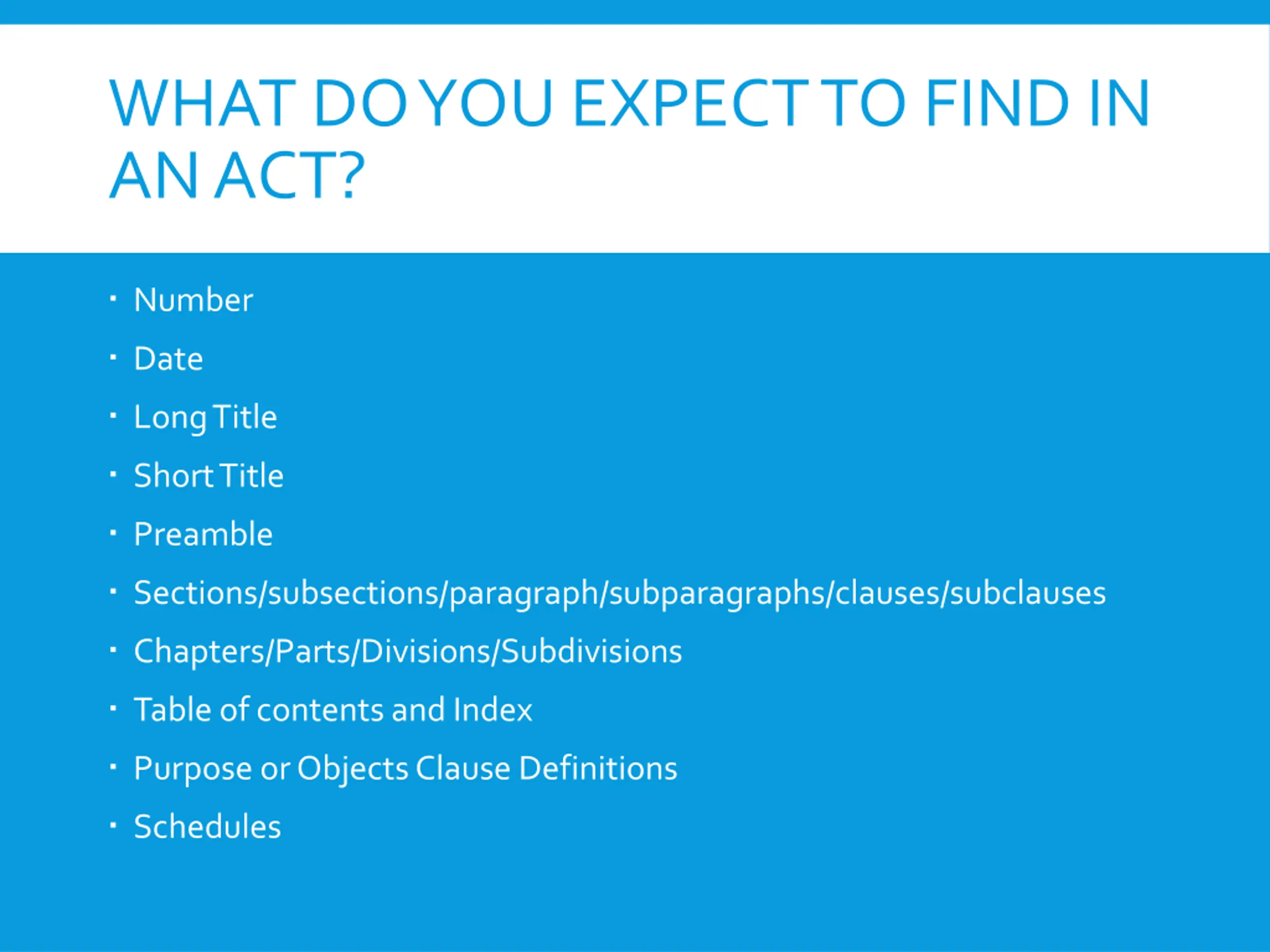 WHAT DO YOU EXPECT TO FIND IN AN ACT?

- Number
- Date
- Long Title
- Short Title
- Preamble
- Sections/subsections/paragraph/subparagraphs/clauses/subclauses
- Chapters/Parts/Divisions/Subdivisions
- Table of contents and Index
- Purpose or Objects Clause Definitions
- Schedules